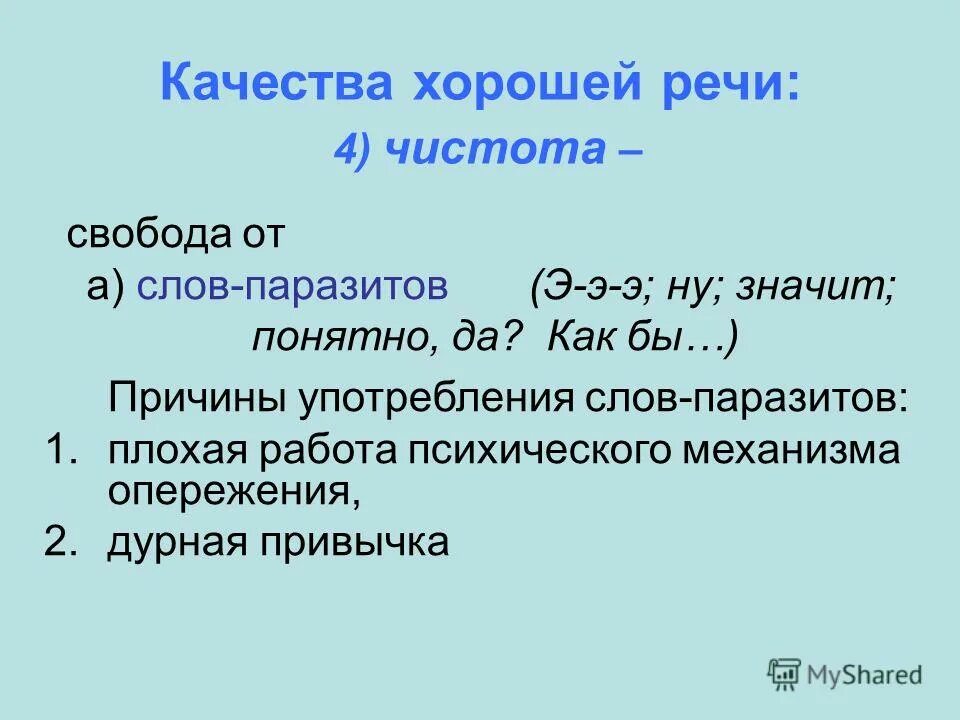 Качества хорошей речи:
4) чистота –

свобода от
а) слов-паразитов (Э-э-э; ну; значит; понятно, да? Как бы…)

Причины употребления слов-паразитов:
1. плохая работа психического механизма опережения,
2. дурная привычка

MyShared